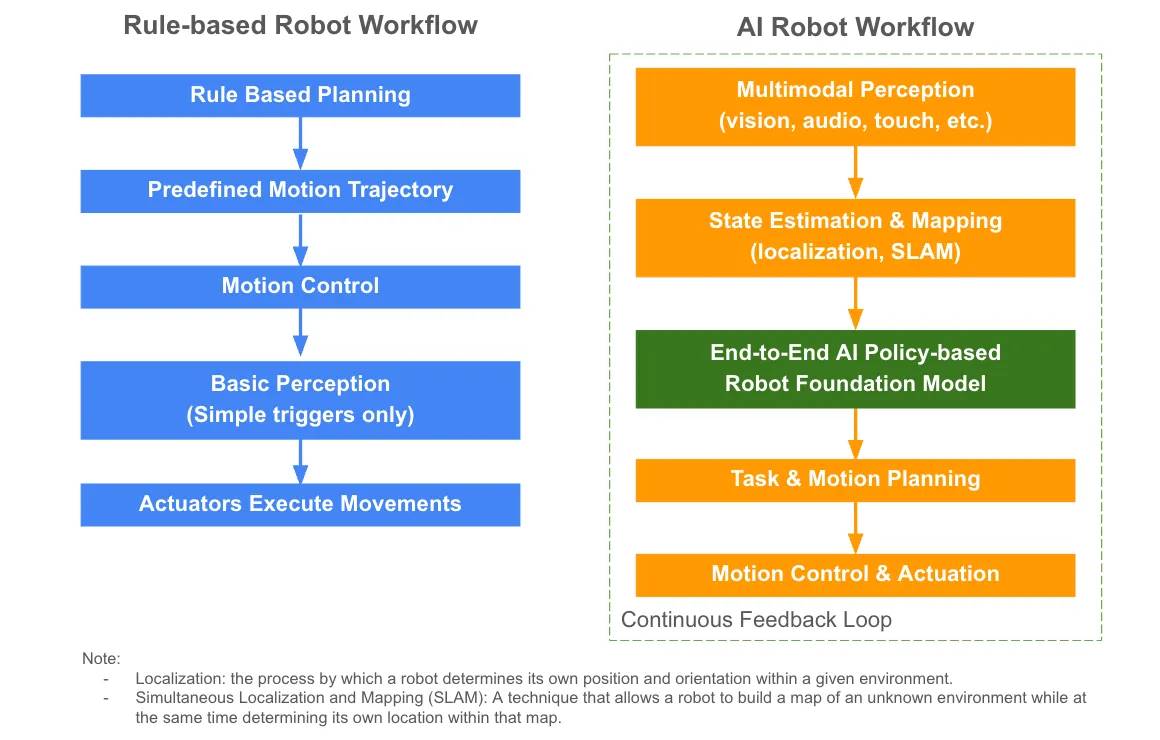 Rule-based Robot Workflow

Rule Based Planning

Predefined Motion Trajectory

Motion Control

Basic Perception
(Simple triggers only)

Actuators Execute Movements

AI Robot Workflow

Multimodal Perception
(vision, audio, touch, etc.)

State Estimation & Mapping
(localization, SLAM)

End-to-End AI Policy-based
Robot Foundation Model

Task & Motion Planning

Motion Control & Actuation

Continuous Feedback Loop

Note:
- Localization: the process by which a robot determines its own position and orientation within a given environment.
- Simultaneous Localization and Mapping (SLAM): A technique that allows a robot to build a map of an unknown environment while at the same time determining its own location within that map.